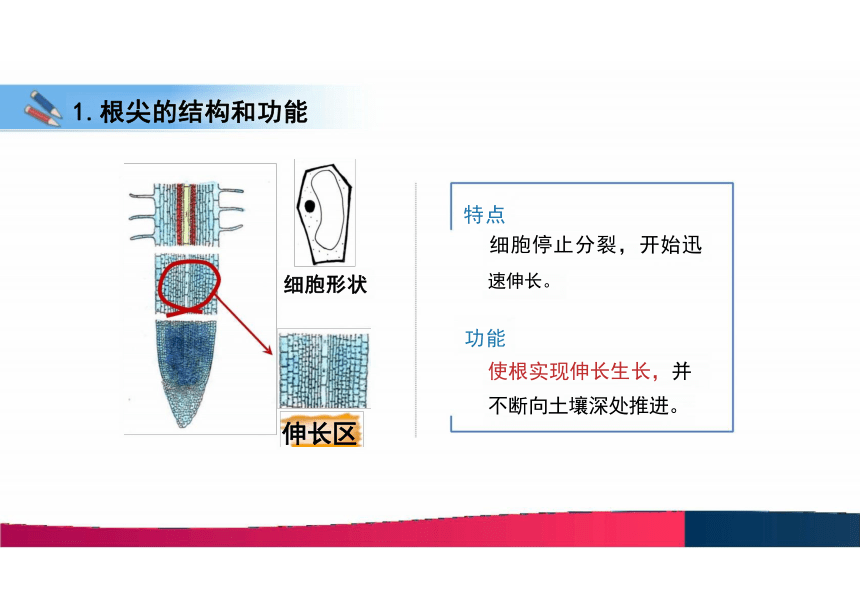 1. 根尖的结构和功能

细胞形状

伸长区

特点

细胞停止分裂，开始迅速伸长。

功能

使根实现伸长生长，并不断向土壤深处推进。